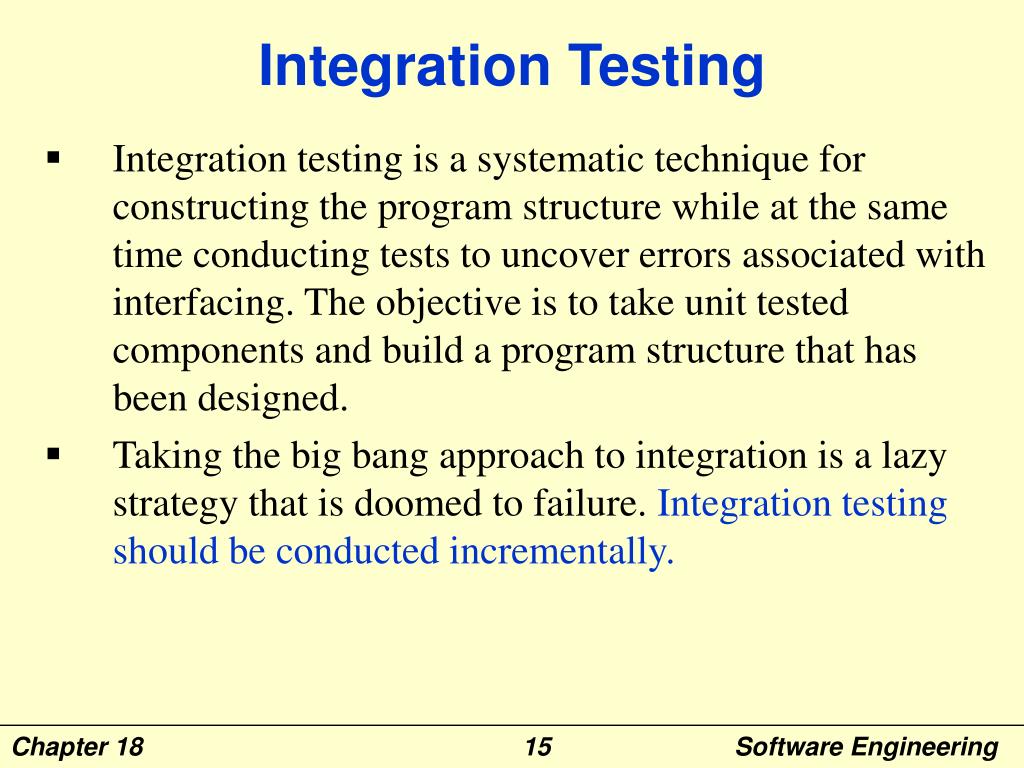 Integration Testing

▪ Integration testing is a systematic technique for constructing the program structure while at the same time conducting tests to uncover errors associated with interfacing. The objective is to take unit tested components and build a program structure that has been designed.

▪ Taking the big bang approach to integration is a lazy strategy that is doomed to failure. Integration testing should be conducted incrementally.

Chapter 18 15 Software Engineering